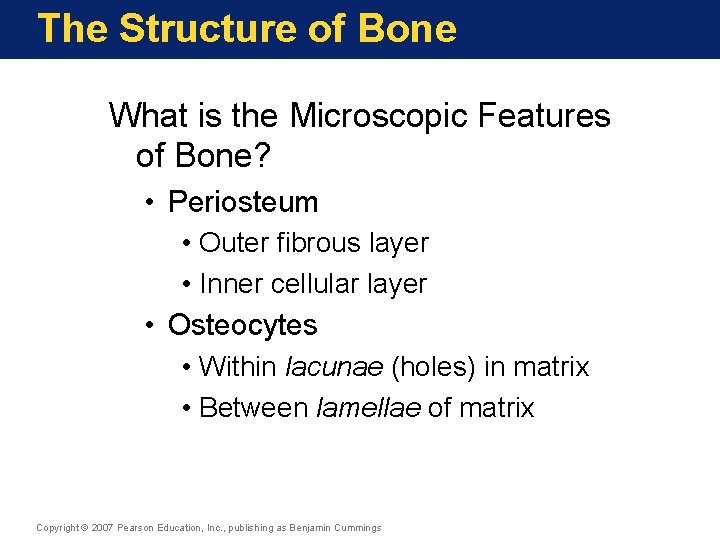 The Structure of Bone

What is the Microscopic Features of Bone?

• Periosteum
  • Outer fibrous layer
  • Inner cellular layer
• Osteocytes
  • Within lacunae (holes) in matrix
  • Between lamellae of matrix

Copyright © 2007 Pearson Education, Inc., publishing as Benjamin Cummings